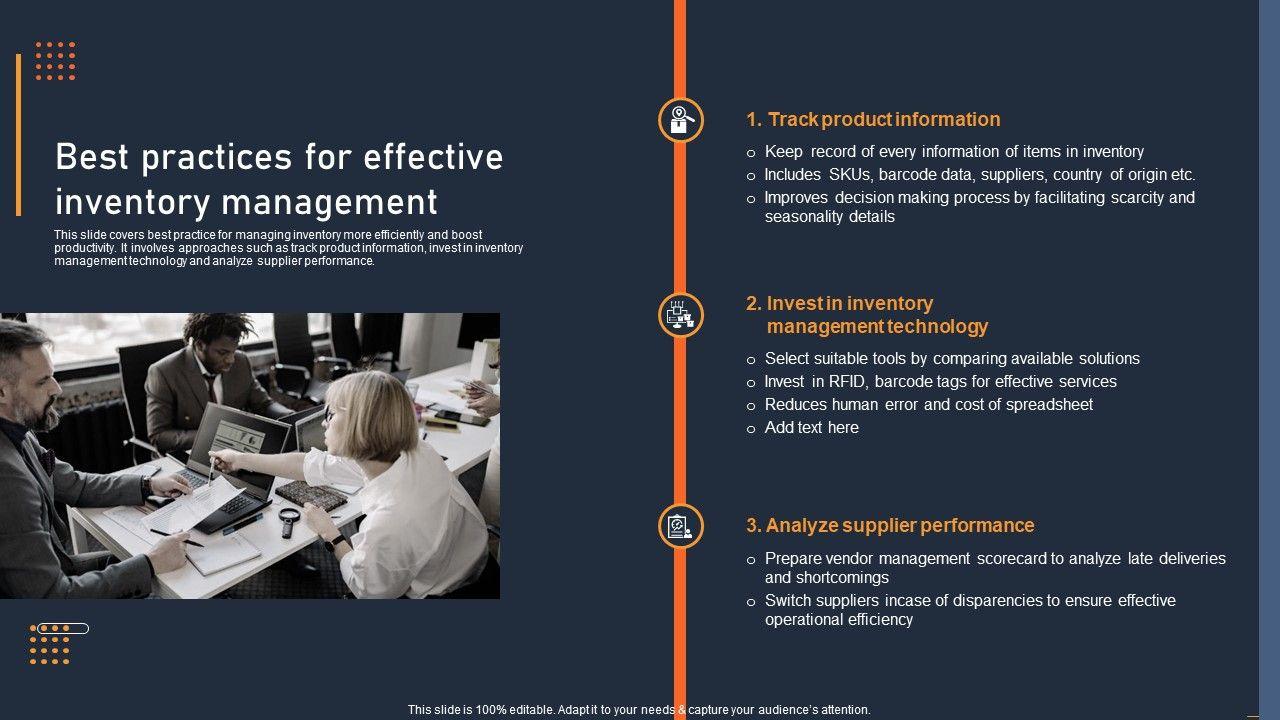 Best practices for effective inventory management

This slide covers best practice for managing inventory more efficiently and boost productivity. It involves approaches such as track product information, invest in inventory management technology and analyze supplier performance.

1. Track product information

o Keep record of every information of items in inventory
o Includes SKUs, barcode data, suppliers, country of origin etc.
o Improves decision making process by facilitating scarcity and seasonality details

2. Invest in inventory management technology

o Select suitable tools by comparing available solutions
o Invest in RFID, barcode tags for effective services
o Reduces human error and cost of spreadsheet
o Add text here

3. Analyze supplier performance

o Prepare vendor management scorecard to analyze late deliveries and shortcomings
o Switch suppliers incase of disparencies to ensure effective operational efficiency

This slide is 100% editable. Adapt it to your needs & capture your audience's attention.